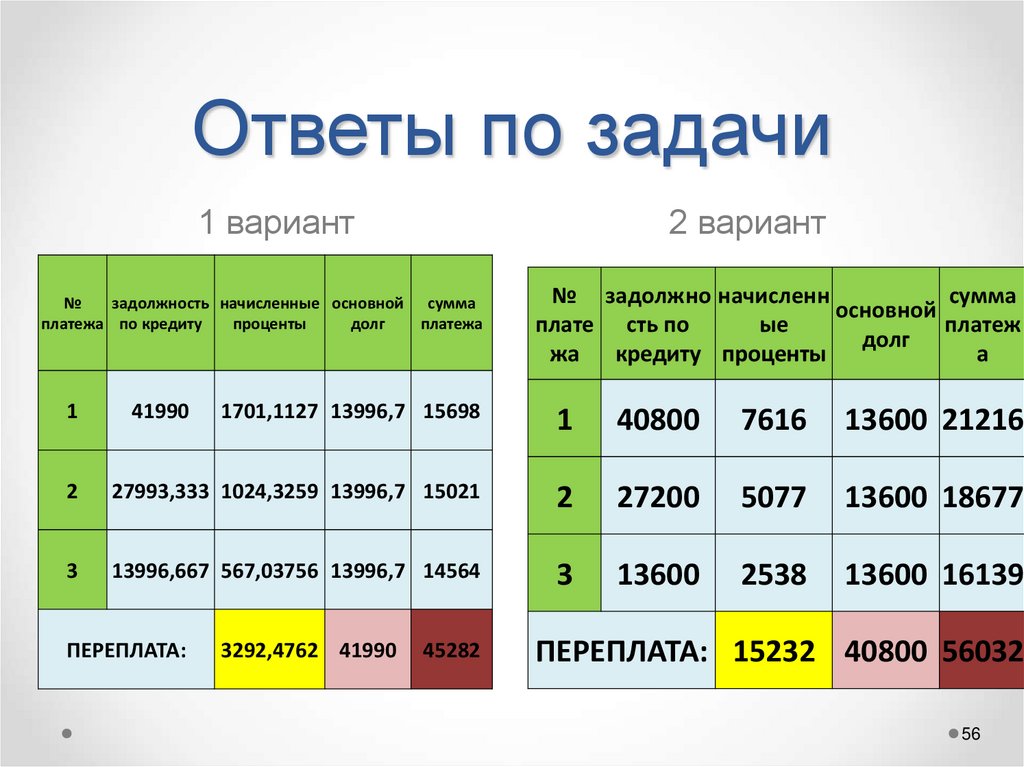 Ответы по задачи

1 вариант

| № платежа | задолжность по кредиту | начисленные проценты | основной долг | сумма платежа |
|---|---|---|---|---|
| 1 | 41990 | 1701,1127 | 13996,7 | 15698 |
| 2 | 27993,333 | 1024,3259 | 13996,7 | 15021 |
| 3 | 13996,667 | 567,03756 | 13996,7 | 14564 |
| ПЕРЕПЛАТА: | | 3292,4762 | 41990 | 45282 |

2 вариант

| № платежа | задолжность по кредиту | начисленные проценты | основной долг | сумма платежа |
|---|---|---|---|---|
| 1 | 40800 | 7616 | 13600 | 21216 |
| 2 | 27200 | 5077 | 13600 | 18677 |
| 3 | 13600 | 2538 | 13600 | 16139 |
| ПЕРЕПЛАТА: | | 15232 | 40800 | 56032 |

56